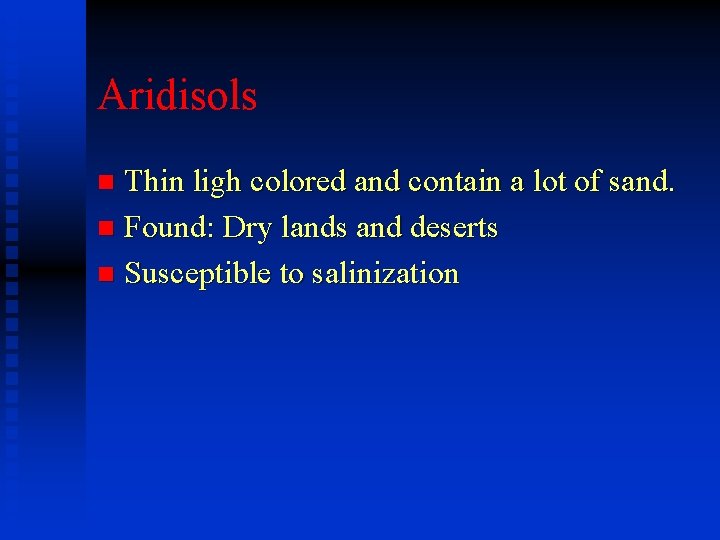 Aridisols

- Thin ligh colored and contain a lot of sand.
- Found: Dry lands and deserts
- Susceptible to salinization